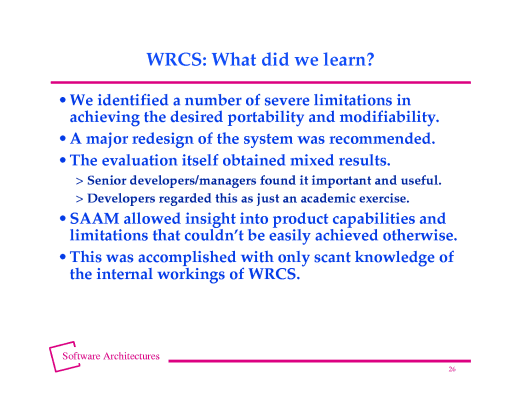 WRCS: What did we learn?

• We identified a number of severe limitations in achieving the desired portability and modifiability.

• A major redesign of the system was recommended.

• The evaluation itself obtained mixed results.

> Senior developers/managers found it important and useful.

> Developers regarded this as just an academic exercise.

• SAAM allowed insight into product capabilities and limitations that couldn't be easily achieved otherwise.

• This was accomplished with only scant knowledge of the internal workings of WRCS.

Software Architectures

26